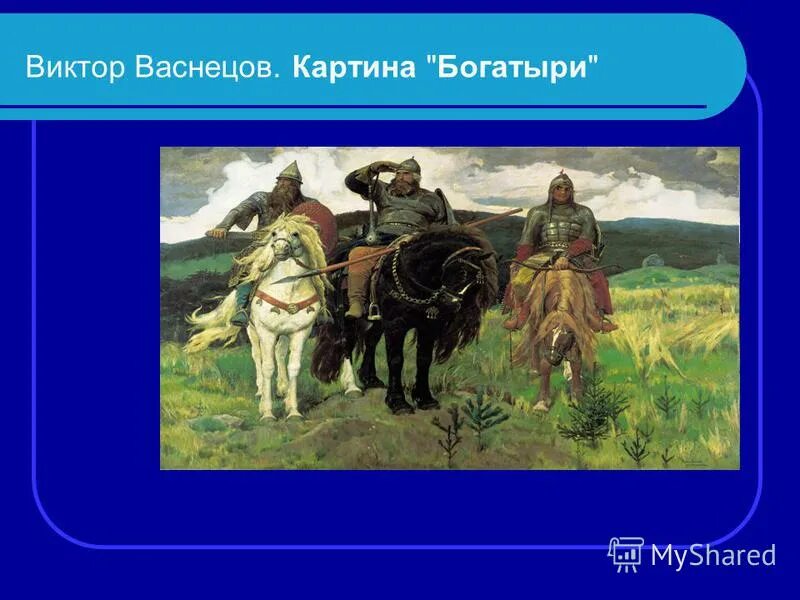 Виктор Васнецов. Картина "Богатыри"

MyShared